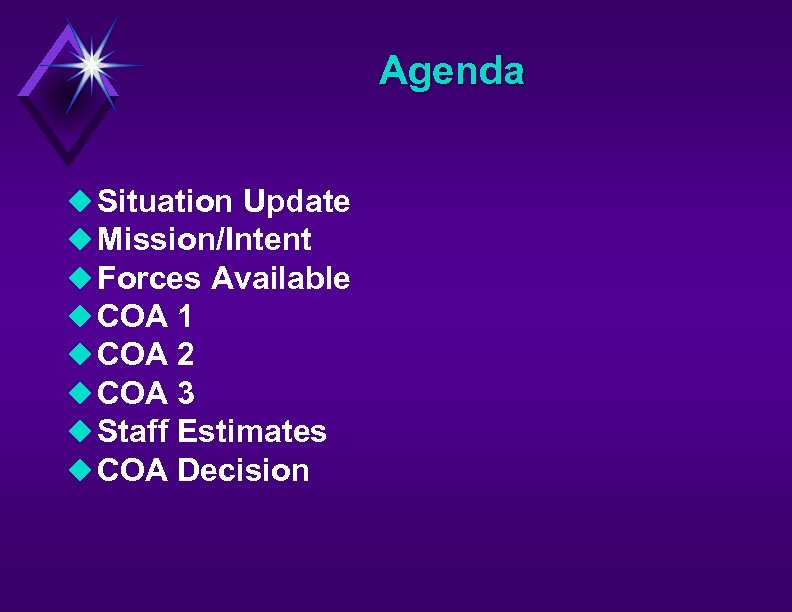 Agenda

- Situation Update
- Mission/Intent
- Forces Available
- COA 1
- COA 2
- COA 3
- Staff Estimates
- COA Decision